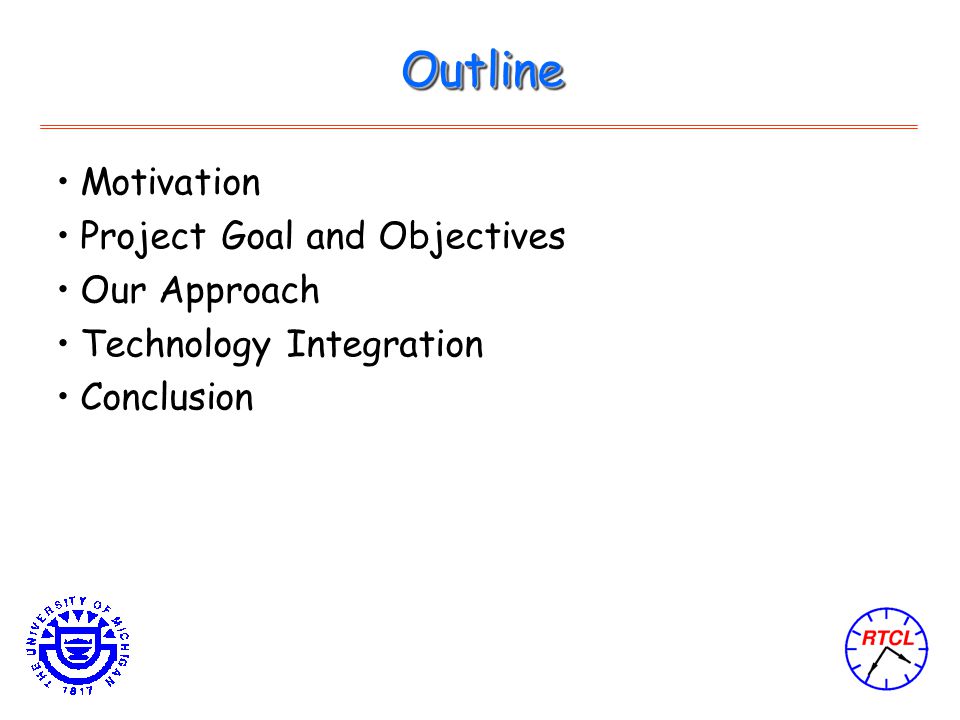 Outline

• Motivation
• Project Goal and Objectives
• Our Approach
• Technology Integration
• Conclusion

THE UNIVERSITY OF MICHIGAN 1817

RTCL